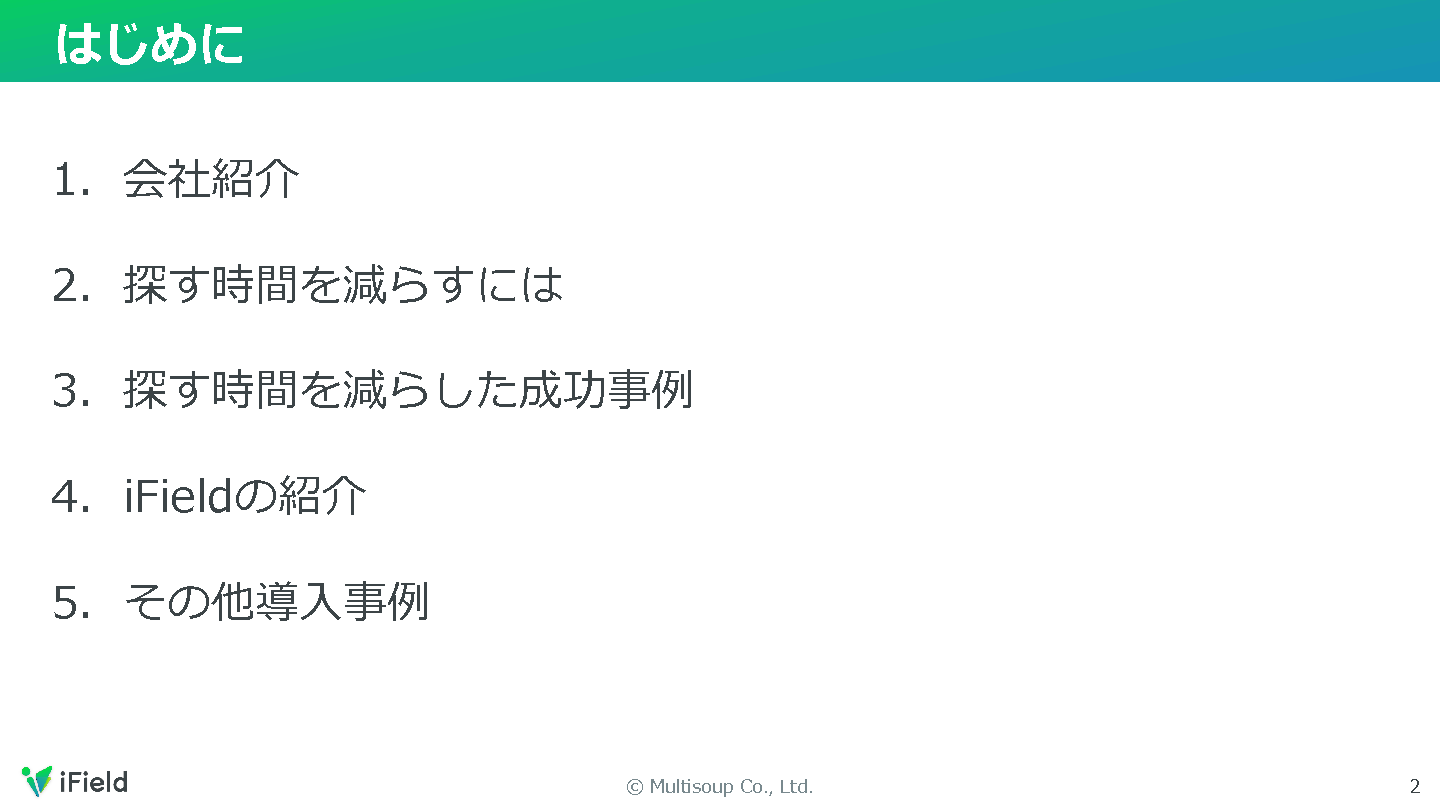 はじめに

1. 会社紹介

2. 探す時間を減らすには

3. 探す時間を減らした成功事例

4. iFieldの紹介

5. その他導入事例

iField

© Multisoup Co., Ltd.

2